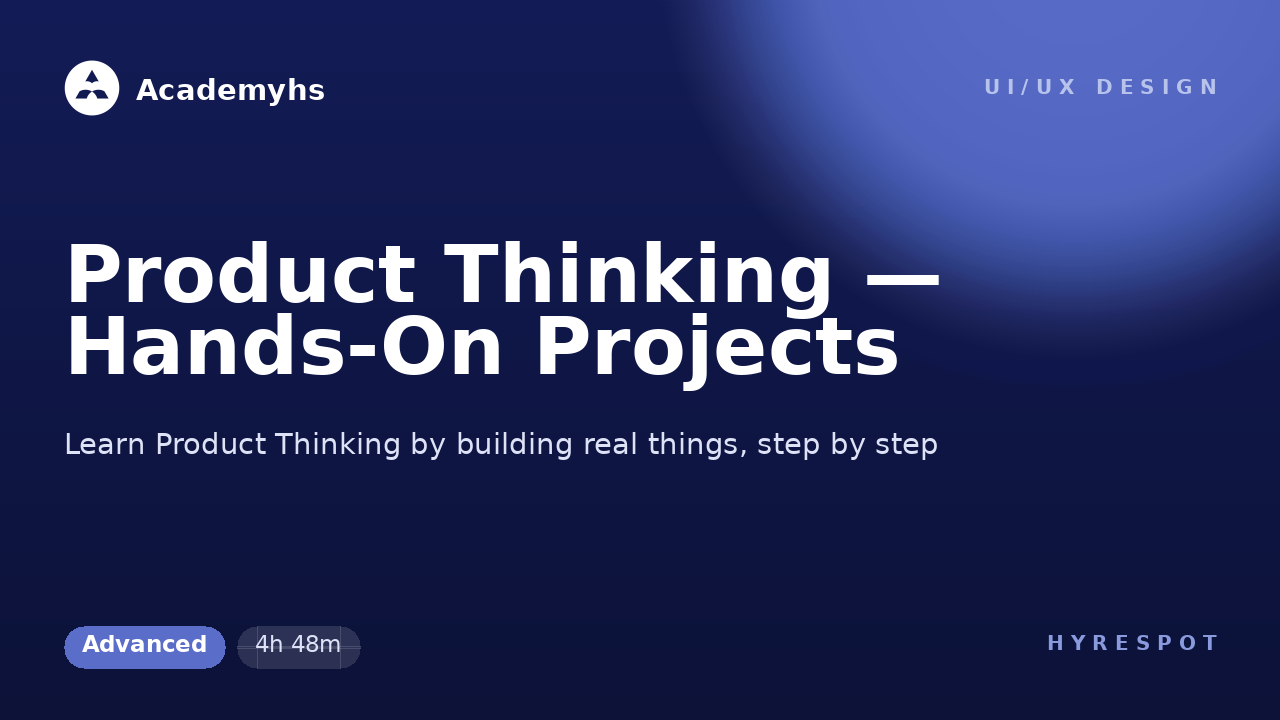 Academyhs

UI/UX DESIGN

Product Thinking — Hands-On Projects

Learn Product Thinking by building real things, step by step

Advanced

4h 48m

HYRESPOT